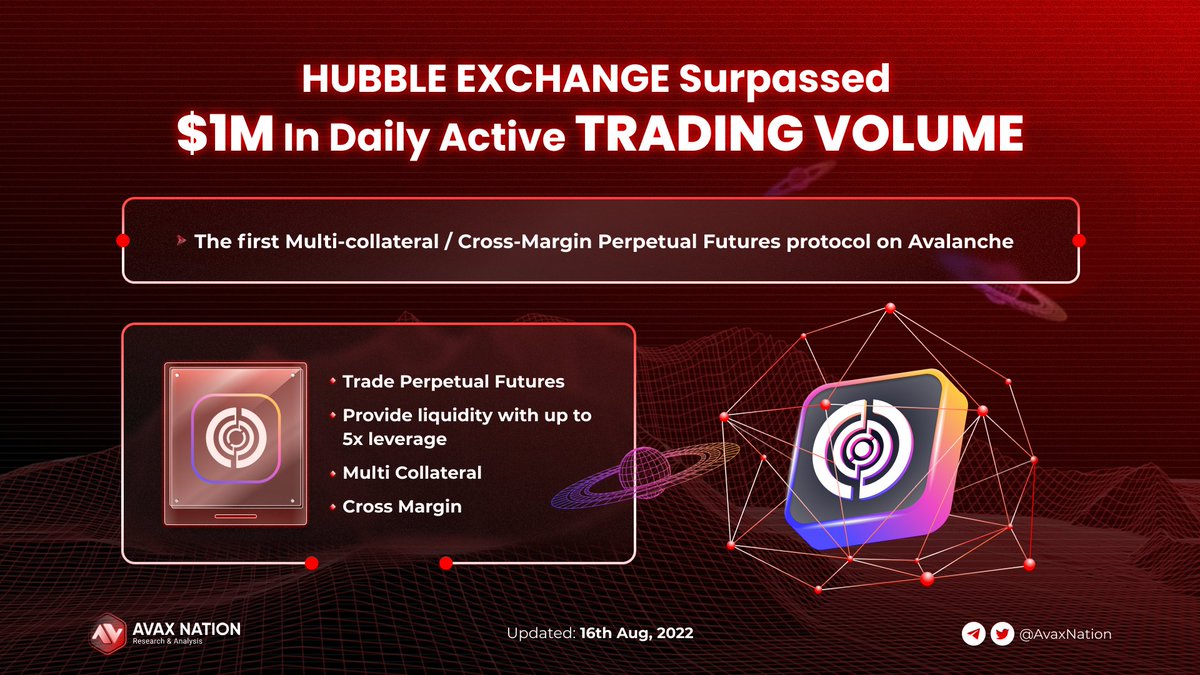 HUBBLE EXCHANGE Surpassed
$1M In Daily Active TRADING VOLUME

The first Multi-collateral / Cross-Margin Perpetual Futures protocol on Avalanche

Trade Perpetual Futures
Provide liquidity with up to 5x leverage
Multi Collateral
Cross Margin

AVAX NATION
Research & Analysis

Updated: 16th Aug, 2022

@AvaxNation